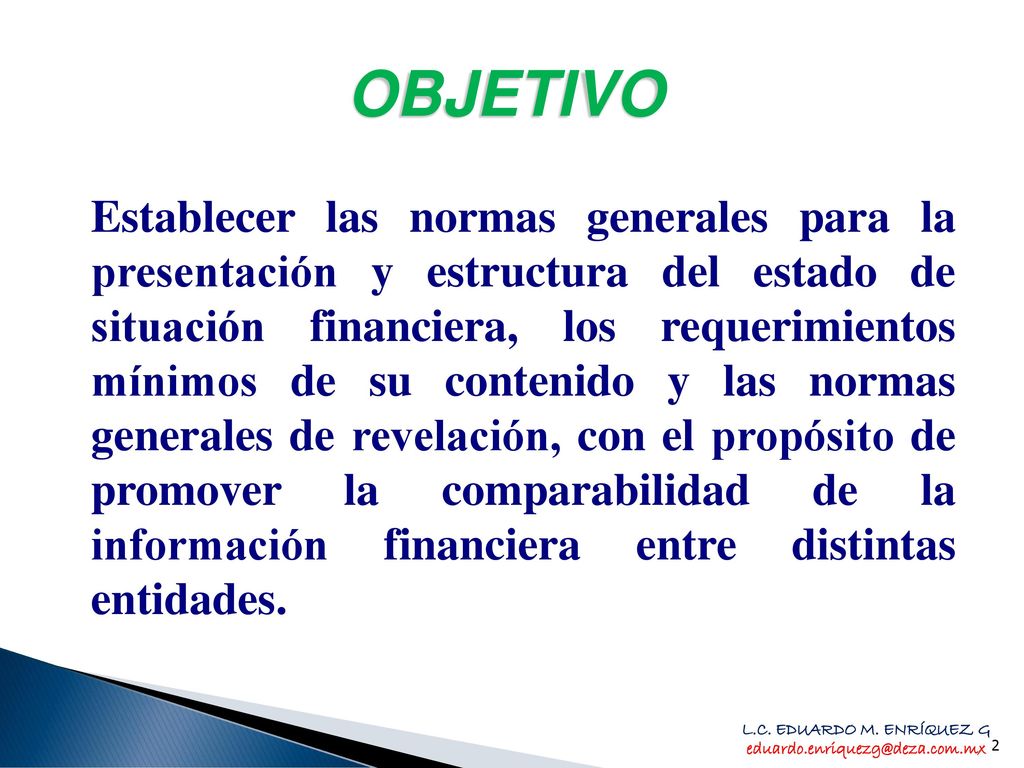 OBJETIVO

Establecer las normas generales para la presentación y estructura del estado de situación financiera, los requerimientos mínimos de su contenido y las normas generales de revelación, con el propósito de promover la comparabilidad de la información financiera entre distintas entidades.

L.C. EDUARDO M. ENRÍQUEZ G
eduardo.enriquezg@deza.com.mx 2